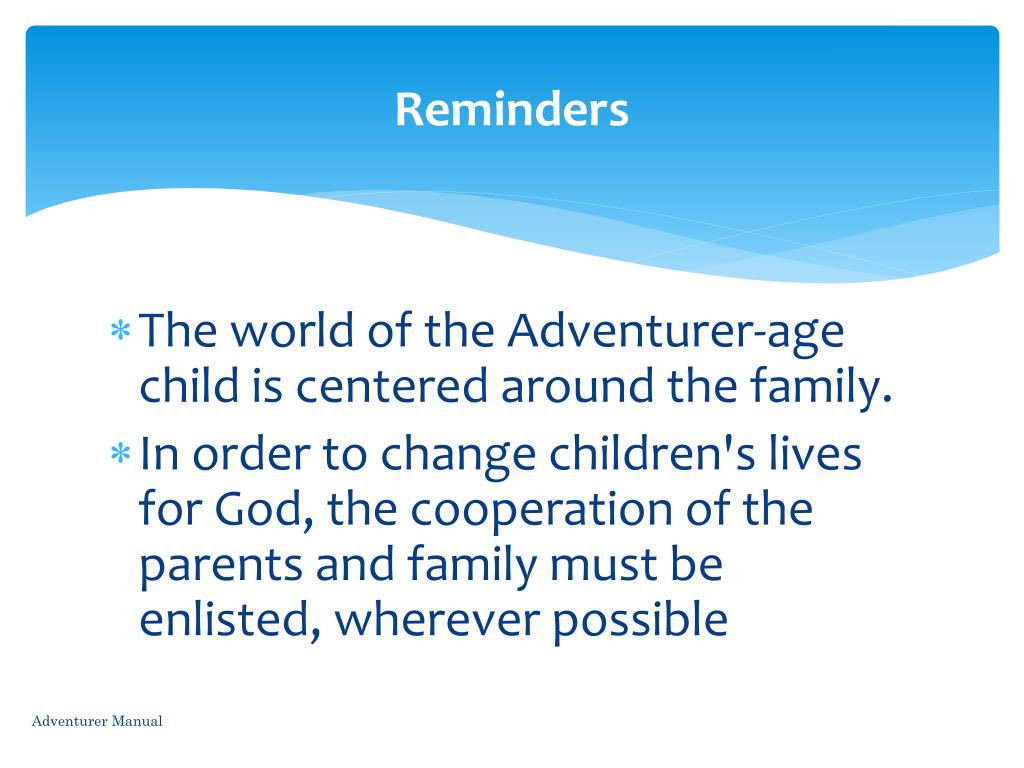 Reminders

∗ The world of the Adventurer-age child is centered around the family.
∗ In order to change children's lives for God, the cooperation of the parents and family must be enlisted, wherever possible

Adventurer Manual